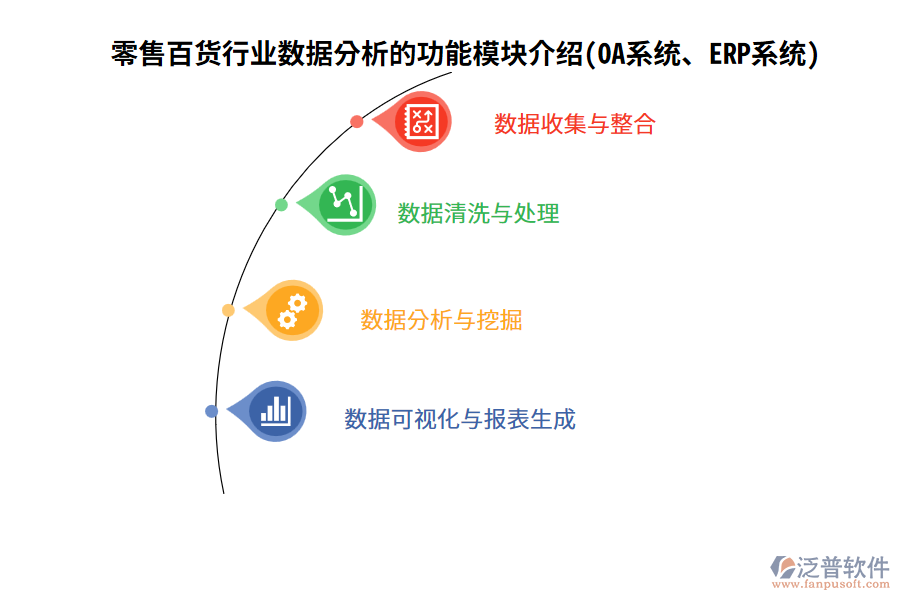 零售百货行业数据分析的功能模块介绍(OA系统、ERP系统)

数据收集与整合

数据清洗与处理

数据分析与挖掘

数据可视化与报表生成

泛普软件
www.fanpusoft.com